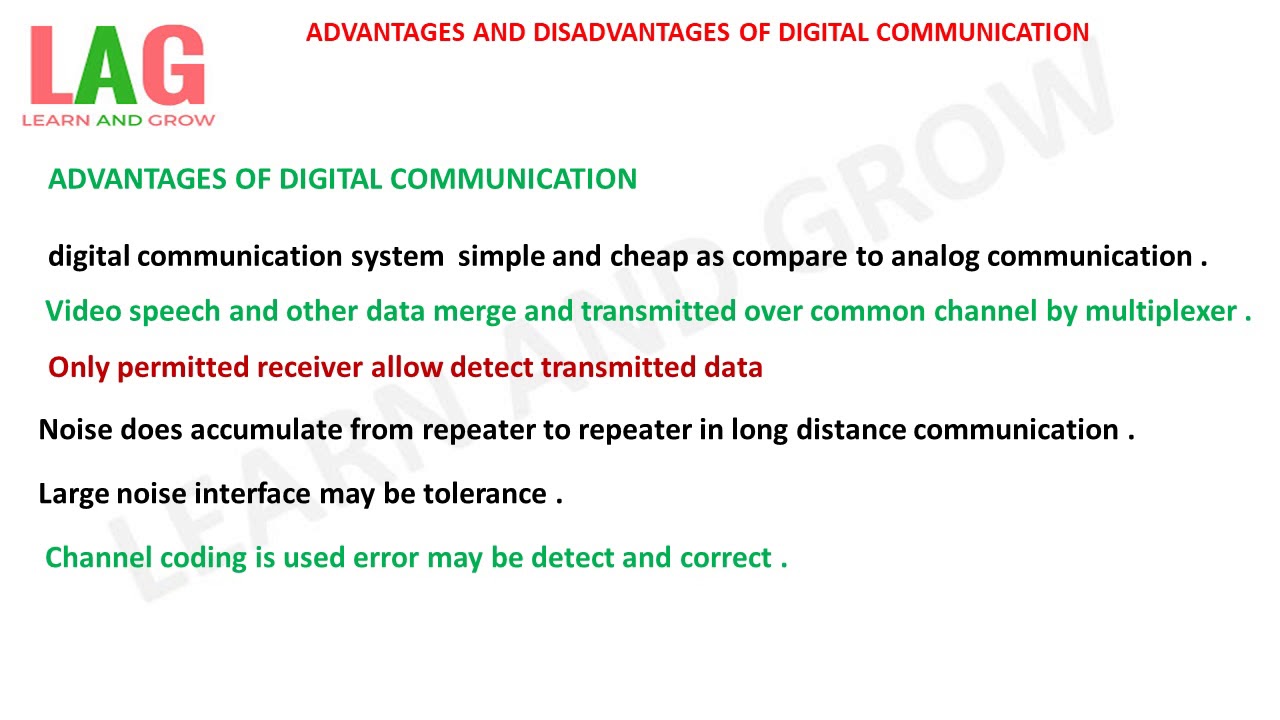 LAG
LEARN AND GROW

ADVANTAGES AND DISADVANTAGES OF DIGITAL COMMUNICATION

ADVANTAGES OF DIGITAL COMMUNICATION

digital communication system simple and cheap as compare to analog communication .

Video speech and other data merge and transmitted over common channel by multiplexer .

Only permitted receiver allow detect transmitted data

Noise does accumulate from repeater to repeater in long distance communication .

Large noise interface may be tolerance .

Channel coding is used error may be detect and correct .

LEARN AND GROW